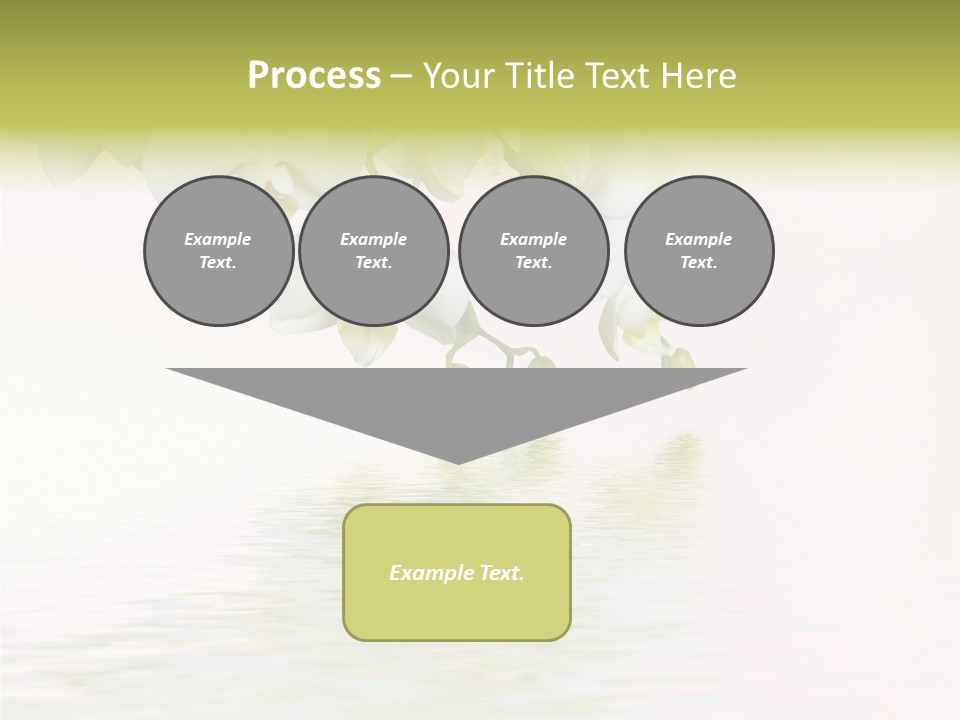 Process – Your Title Text Here

Example Text.

Example Text.

Example Text.

Example Text.

Example Text.